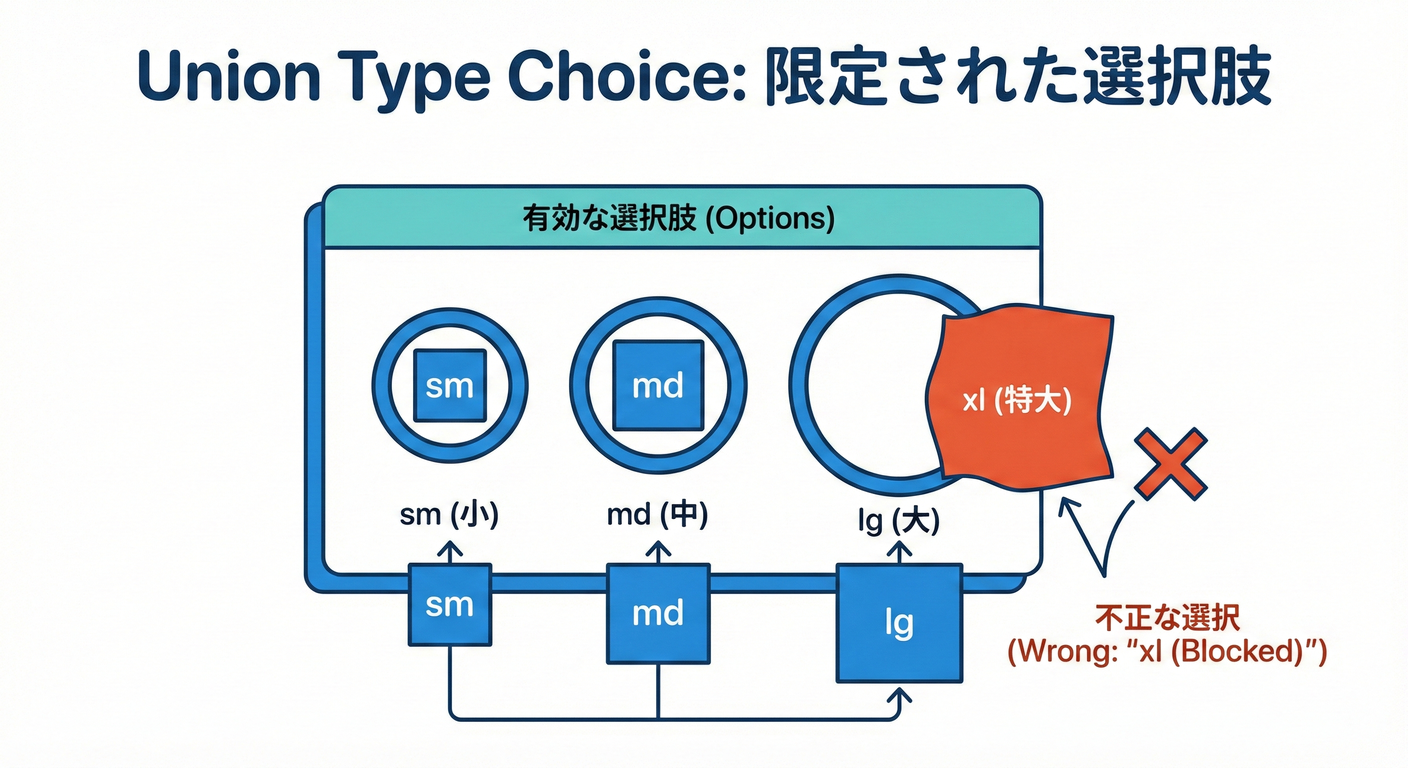 Union Type Choice: 限定された選択肢

有効な選択肢 (Options)

sm

md

xl (特大)

sm (小)

md (中)

lg (大)

sm

md

lg

不正な選択
(Wrong: "xl (Blocked)")